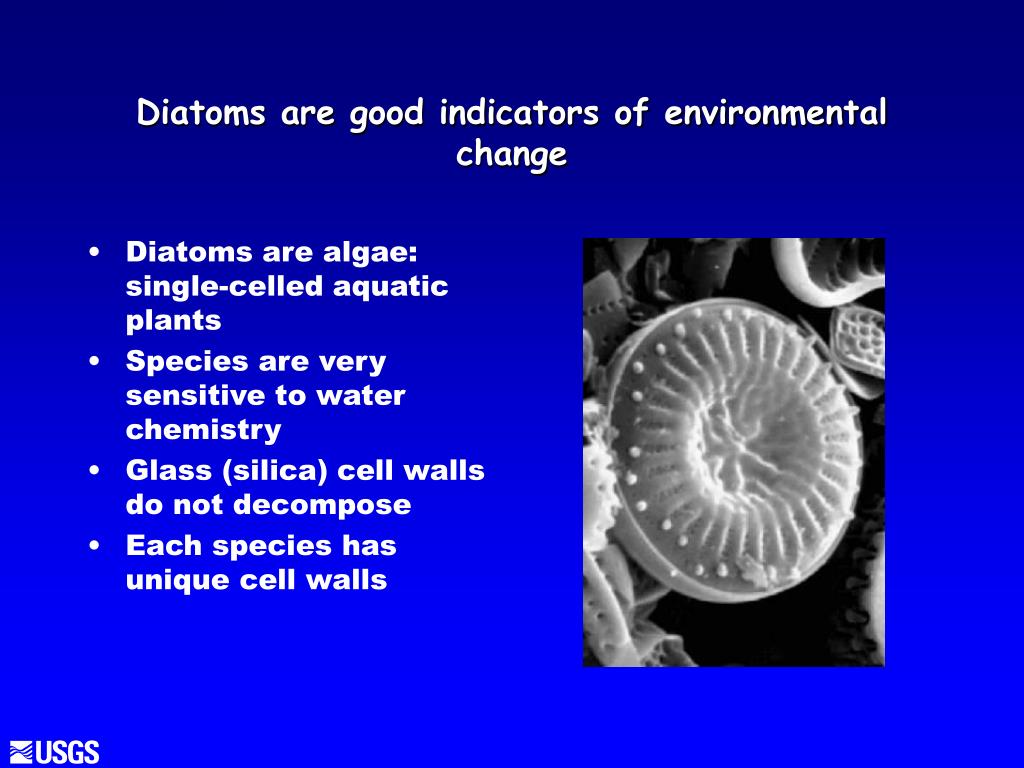 Diatoms are good indicators of environmental change

• Diatoms are algae: single-celled aquatic plants
• Species are very sensitive to water chemistry
• Glass (silica) cell walls do not decompose
• Each species has unique cell walls

USGS